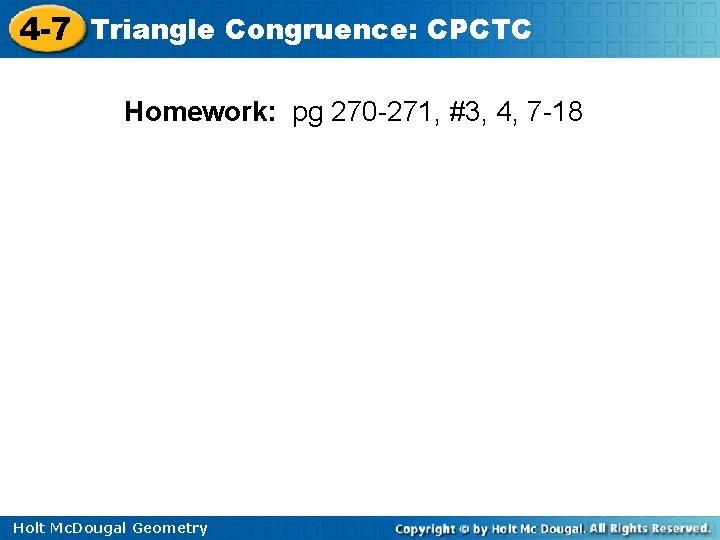 4-7 Triangle Congruence: CPCTC

Homework: pg 270-271, #3, 4, 7-18

Holt McDougal Geometry

Copyright © by Holt Mc Dougal. All Rights Reserved.